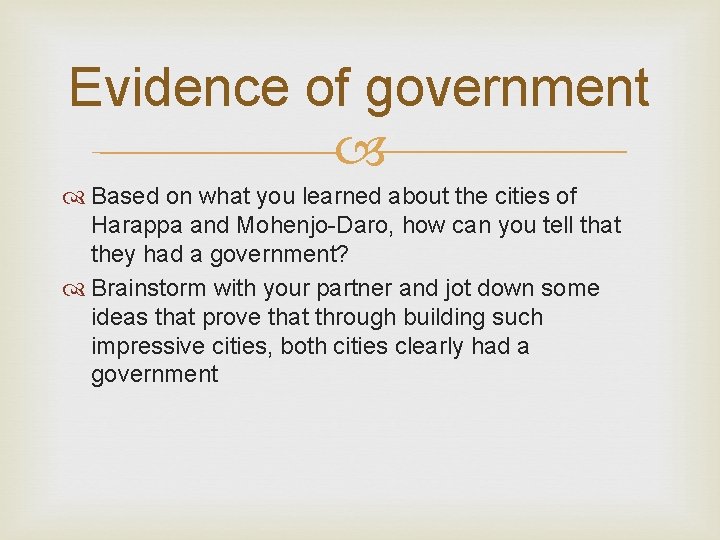 Evidence of government

Based on what you learned about the cities of Harappa and Mohenjo-Daro, how can you tell that they had a government?

Brainstorm with your partner and jot down some ideas that prove that through building such impressive cities, both cities clearly had a government